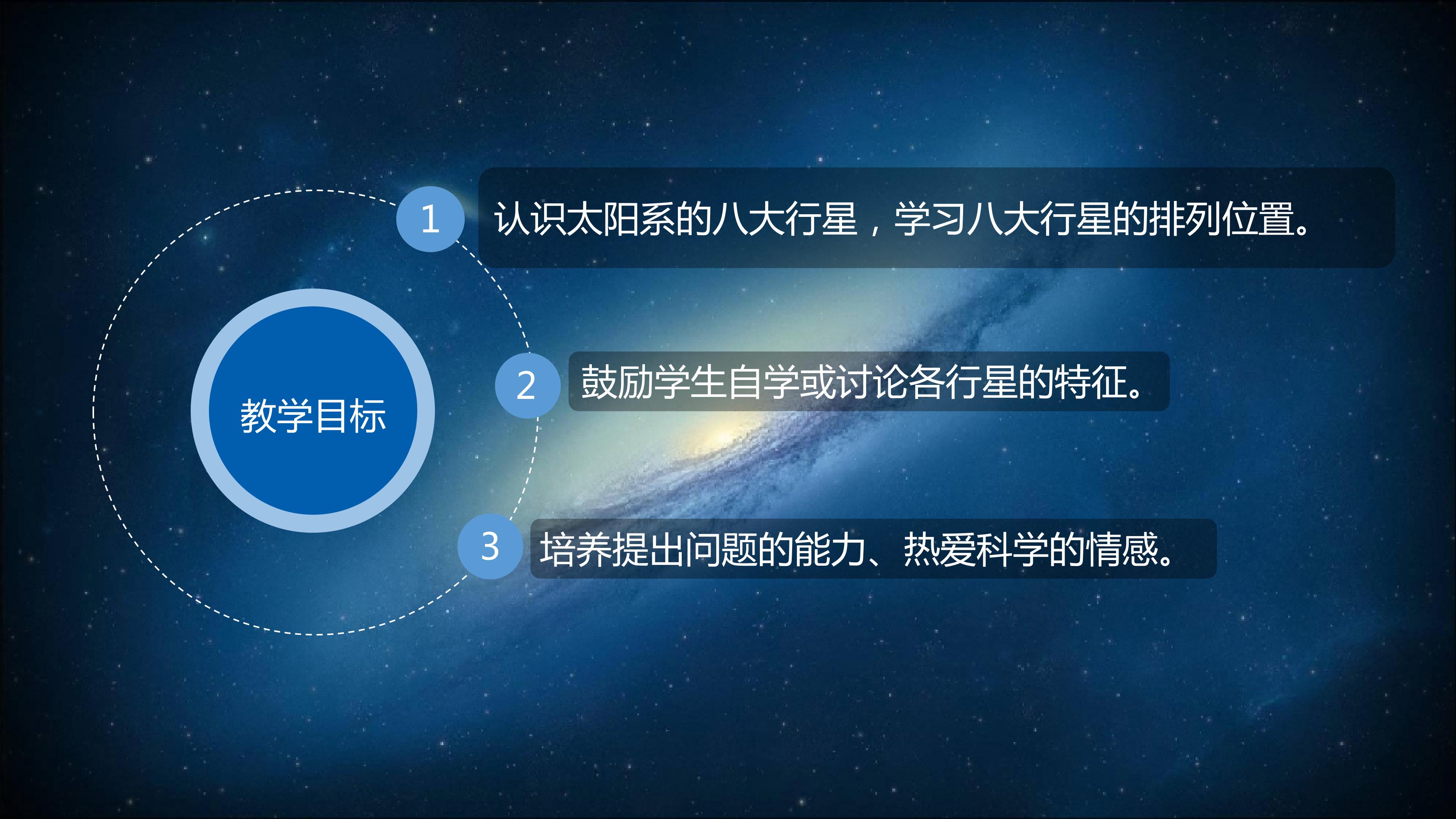 教学目标

1 认识太阳系的八大行星，学习八大行星的排列位置。

2 鼓励学生自学或讨论各行星的特征。

3 培养提出问题的能力、热爱科学的情感。